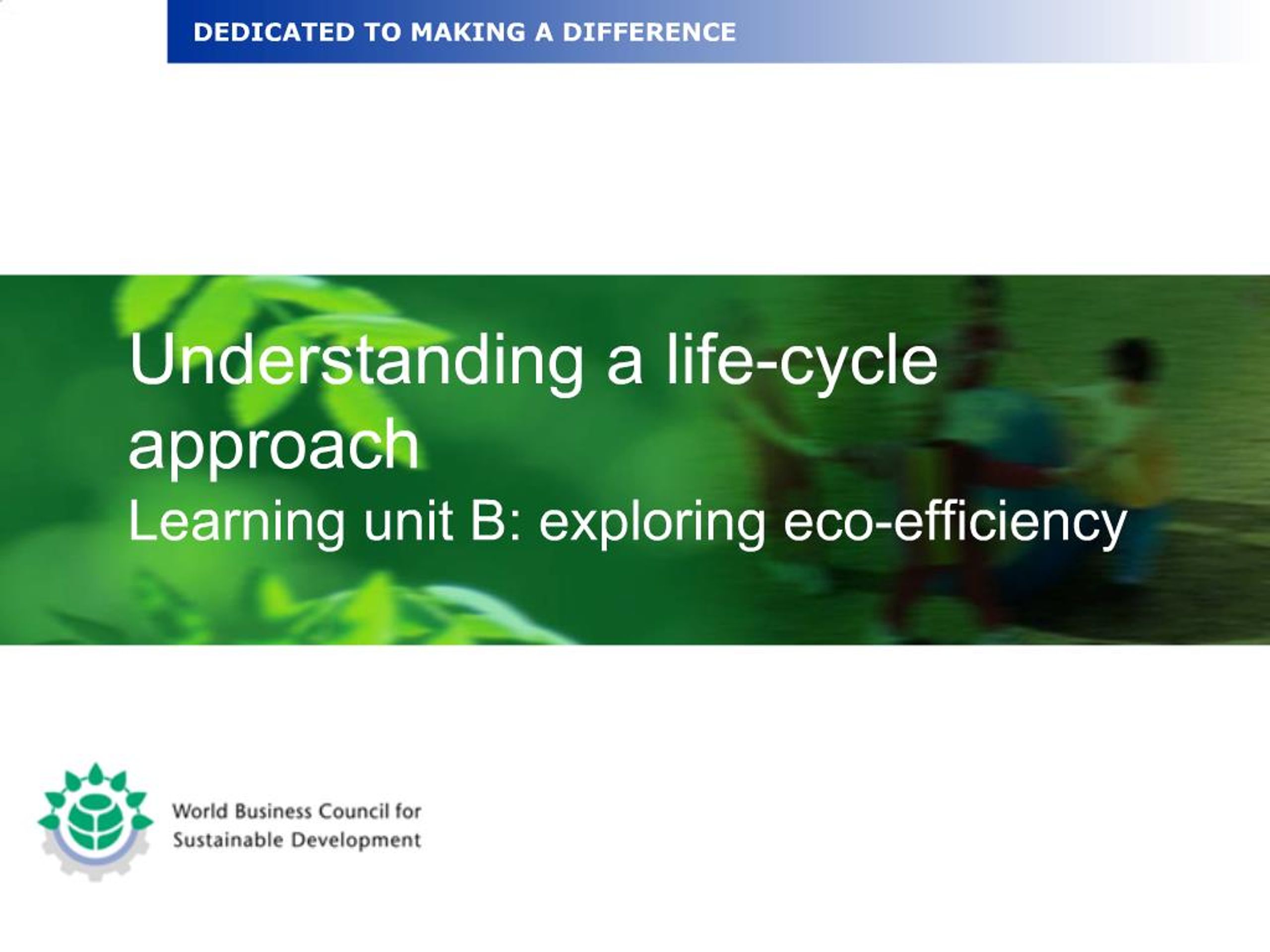 DEDICATED TO MAKING A DIFFERENCE

Understanding a life-cycle approach

Learning unit B: exploring eco-efficiency

World Business Council for Sustainable Development